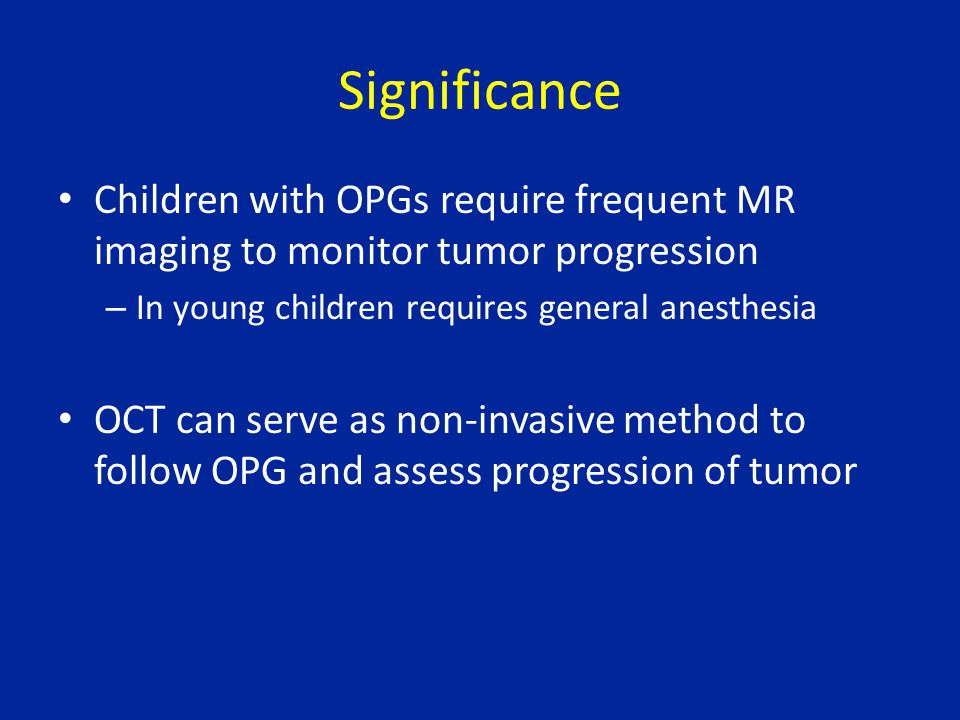 Significance

• Children with OPGs require frequent MR imaging to monitor tumor progression
– In young children requires general anesthesia

• OCT can serve as non-invasive method to follow OPG and assess progression of tumor